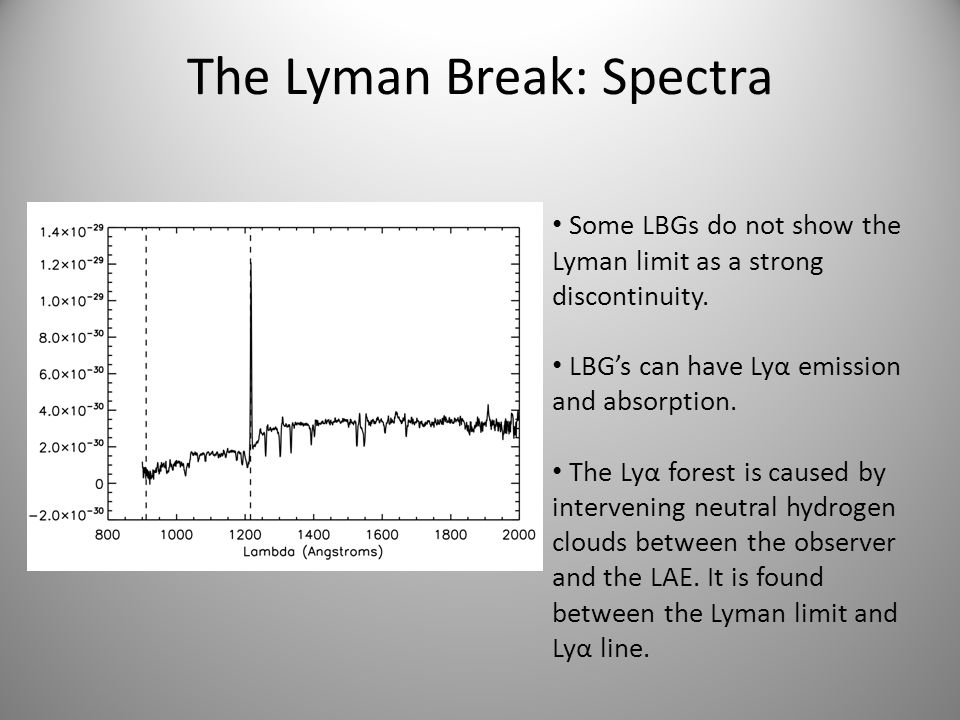 The Lyman Break: Spectra

$1.4\times10^{-29}$
$1.2\times10^{-29}$
$1.0\times10^{-29}$
$8.0\times10^{-30}$
$6.0\times10^{-30}$
$4.0\times10^{-30}$
$2.0\times10^{-30}$
0
$-2.0\times10^{-30}$
800 1000 1200 1400 1600 1800 2000
Lambda (Angstroms)

• Some LBGs do not show the Lyman limit as a strong discontinuity.

• LBG's can have Lyα emission and absorption.

• The Lyα forest is caused by intervening neutral hydrogen clouds between the observer and the LAE. It is found between the Lyman limit and Lyα line.